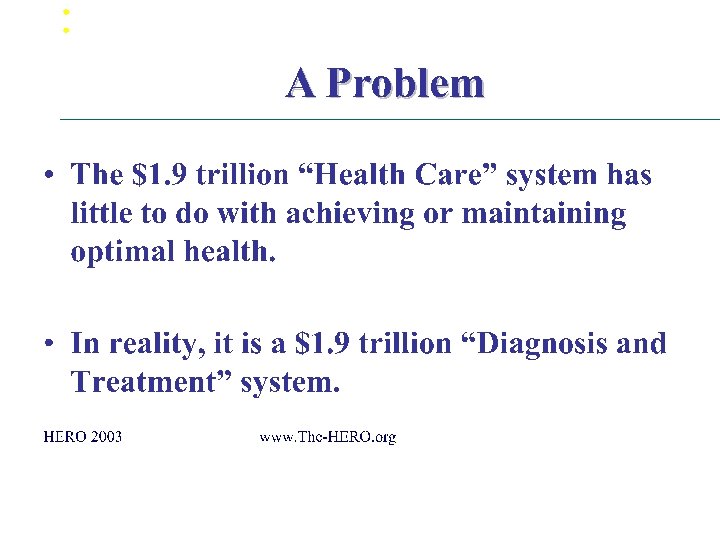 A Problem

• The \$1.9 trillion “Health Care” system has little to do with achieving or maintaining optimal health.

• In reality, it is a \$1.9 trillion “Diagnosis and Treatment” system.

HERO 2003 www.The-HERO.org